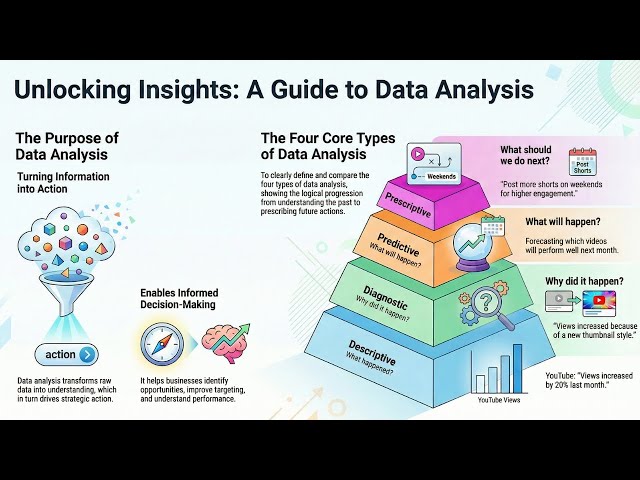 Unlocking Insights: A Guide to Data Analysis

The Purpose of Data Analysis

Turning Information into Action

action

Data analysis transforms raw data into understanding, which in turn drives strategic action.

Enables Informed Decision-Making

It helps businesses identify opportunities, improve targeting, and understand performance.

The Four Core Types of Data Analysis

To clearly define and compare the four types of data analysis, showing the logical progression from understanding the past to prescribing future actions.

Weekends

Prescriptive

Predictive
What will happen?

Diagnostic
Why did it happen?

Descriptive
What happened?

YouTube Views

What should we do next?

Post Shorts

"Post more shorts on weekends for higher engagement."

What will happen?

Forecasting which videos will perform well next month.

Why did it happen?

"Views increased because of a new thumbnail style."

YouTube: "Views increased by 20% last month."